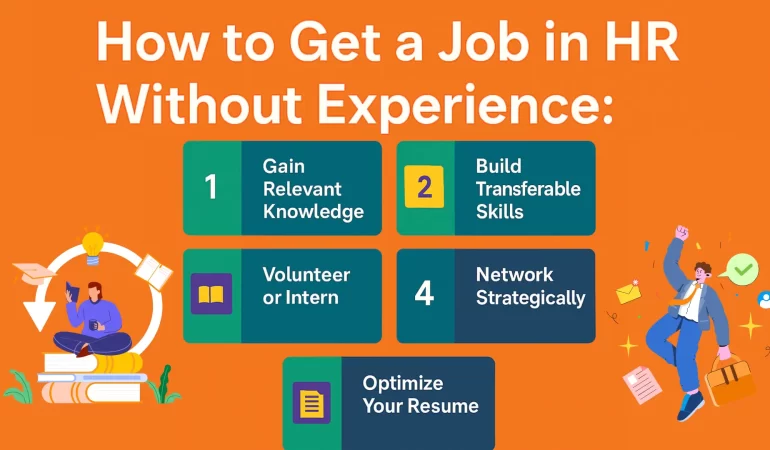 How to Get a Job in HR Without Experience:

1 Gain Relevant Knowledge

2 Build Transferable Skills

Volunteer or Intern

4 Network Strategically

Optimize Your Resume